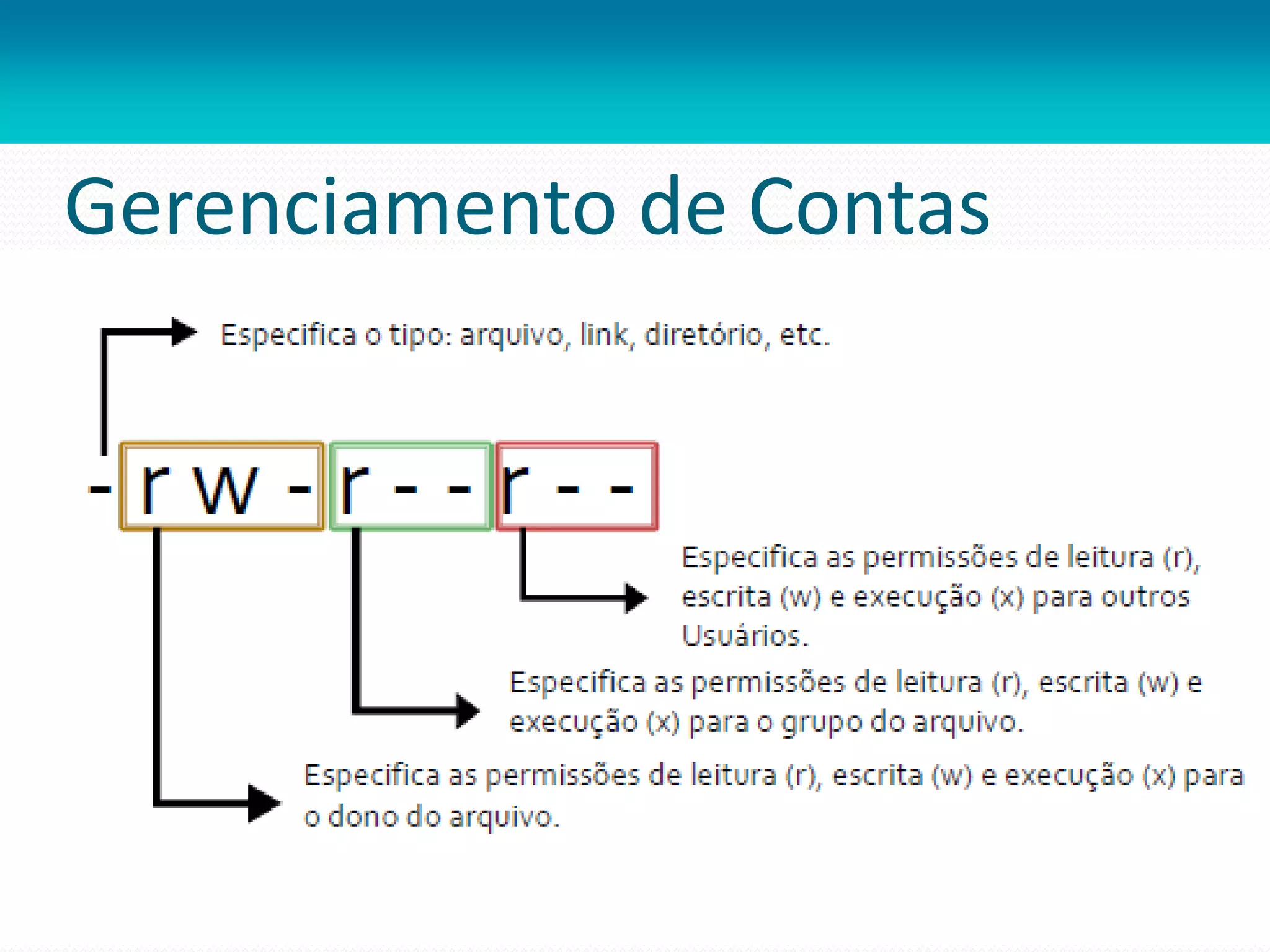 Gerenciamento de Contas

Especifica o tipo: arquivo, link, diretório, etc.

- r w - r - - r - -

Especifica as permissões de leitura (r), escrita (w) e execução (x) para outros Usuários.

Especifica as permissões de leitura (r), escrita (w) e execução (x) para o grupo do arquivo.

Especifica as permissões de leitura (r), escrita (w) e execução (x) para o dono do arquivo.